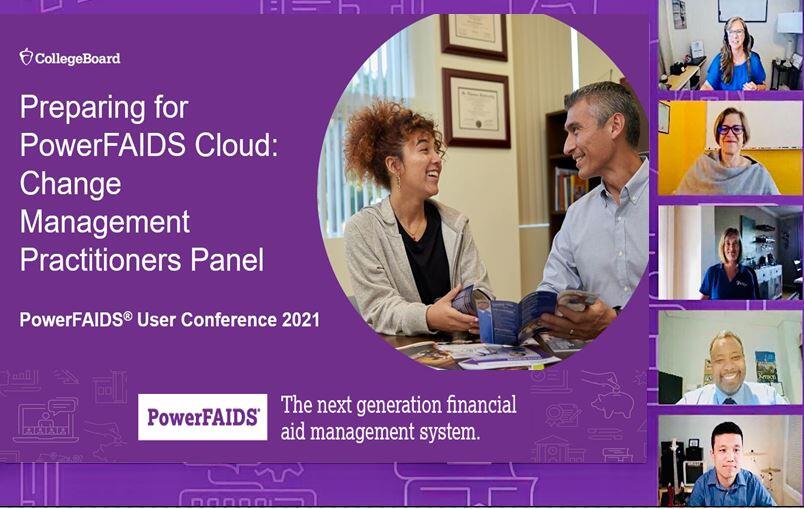 CollegeBoard

Preparing for PowerFAIDS Cloud: Change Management Practitioners Panel

PowerFAIDS® User Conference 2021

PowerFAIDS®

The next generation financial aid management system.